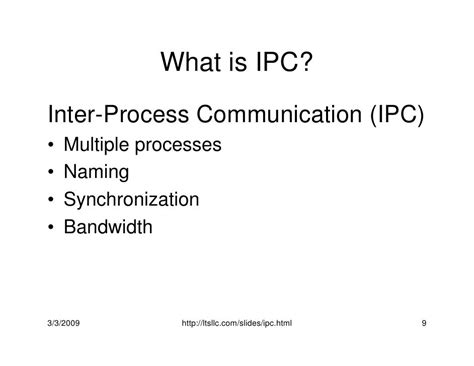 What is IPC?

Inter-Process Communication (IPC)

• Multiple processes
• Naming
• Synchronization
• Bandwidth

3/3/2009 http://ltsllc.com/slides/ipc.html 9